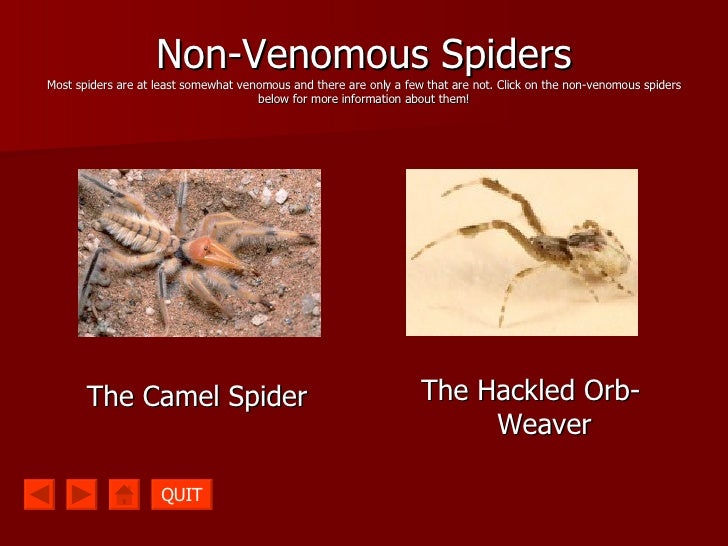 Non-Venomous Spiders

Most spiders are at least somewhat venomous and there are only a few that are not. Click on the non-venomous spiders below for more information about them!

The Camel Spider

The Hackled Orb-Weaver

QUIT